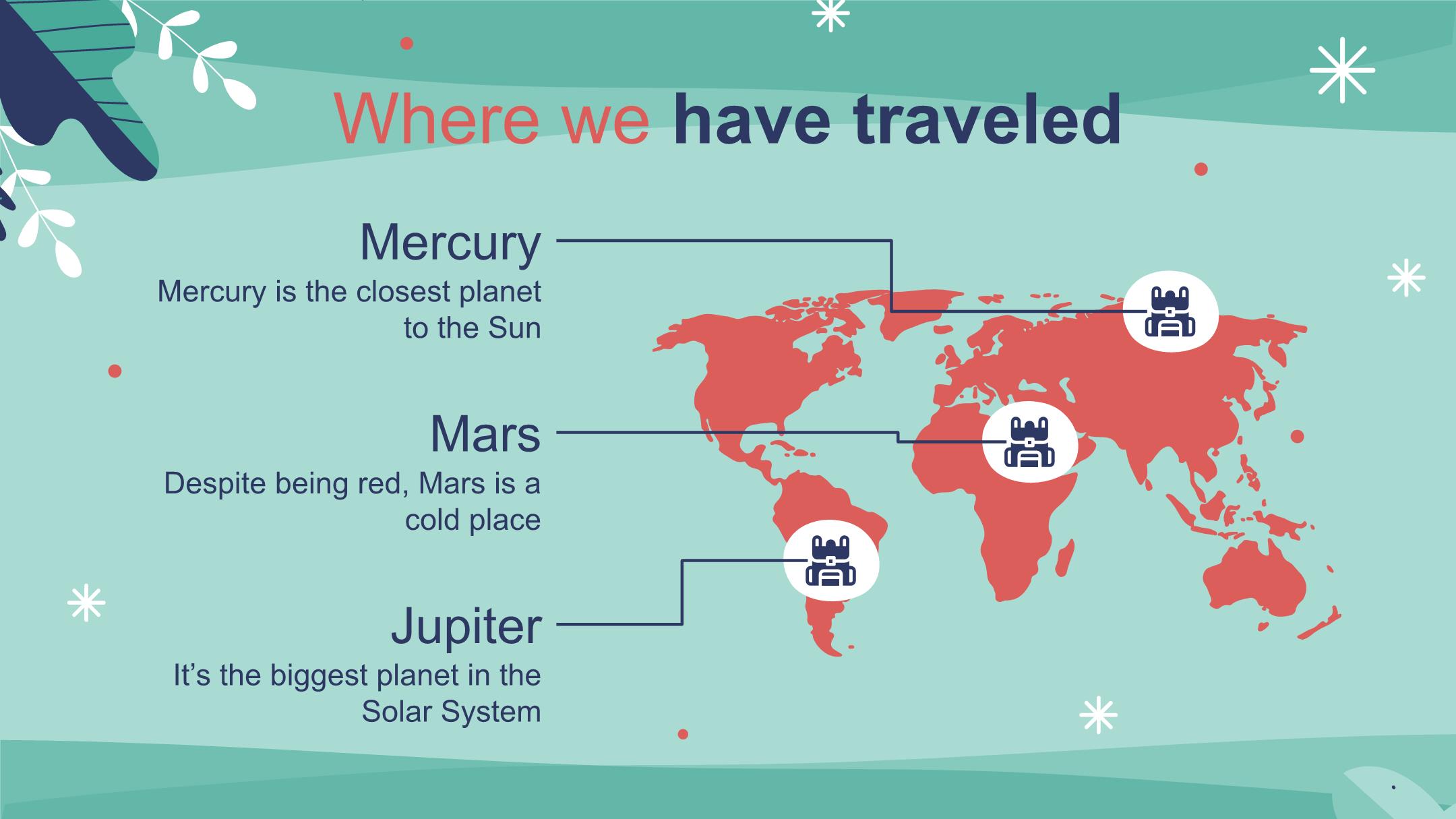 Where we have traveled

Mercury
Mercury is the closest planet to the Sun

Mars
Despite being red, Mars is a cold place

Jupiter
It’s the biggest planet in the Solar System